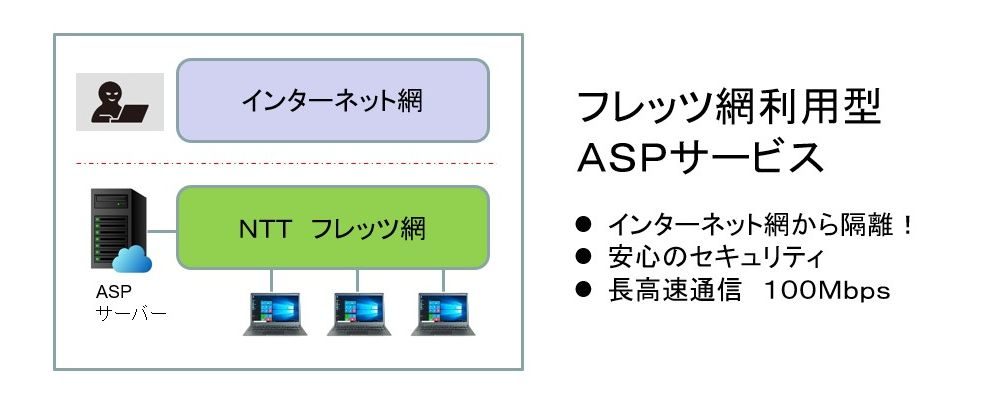 インターネット網

NTT フレッツ網

ASP
サーバー

フレッツ網利用型
ASPサービス

● インターネット網から隔離！
● 安心のセキュリティ
● 長高速通信 100Mbps